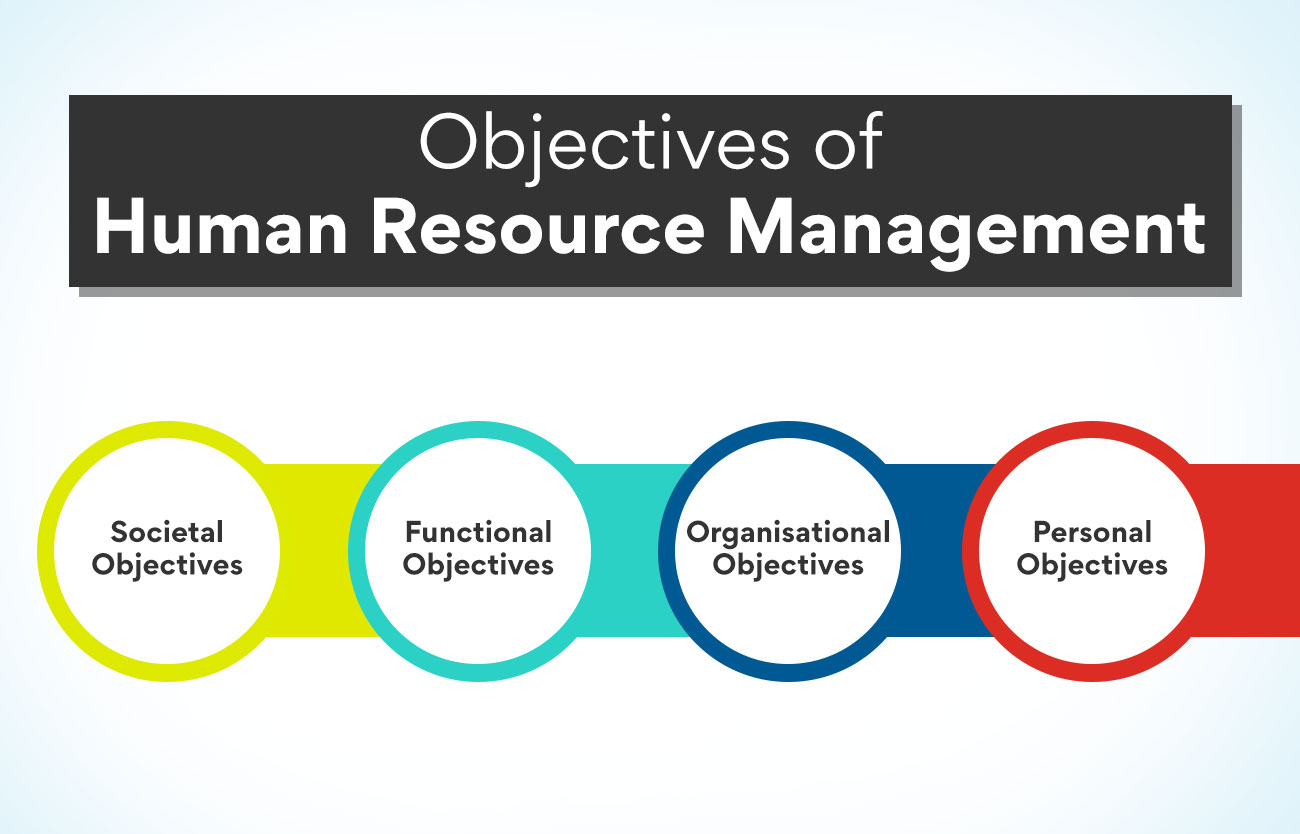 Objectives of
Human Resource Management

Societal Objectives

Functional Objectives

Organisational Objectives

Personal Objectives